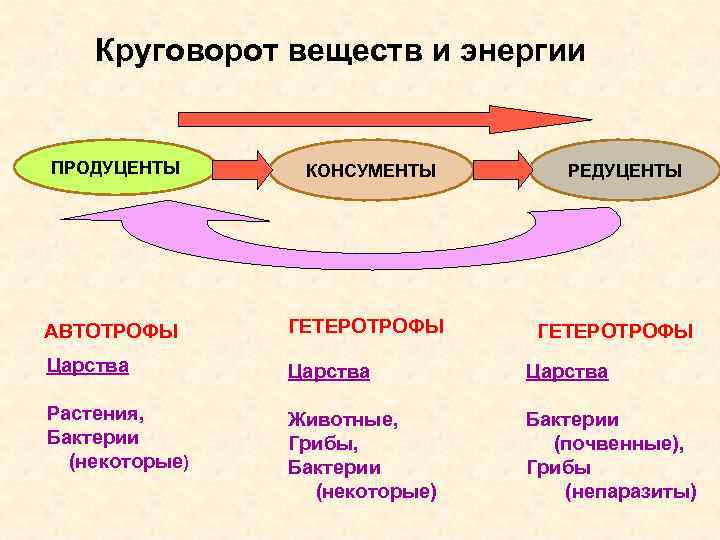 Круговорот веществ и энергии

ПРОДУЦЕНТЫ

КОНСУМЕНТЫ

РЕДУЦЕНТЫ

АВТОТРОФЫ

Царства

Растения,
Бактерии
(некоторые)

ГЕТЕРОТРОФЫ

Царства

Животные,
Грибы,
Бактерии
(некоторые)

ГЕТЕРОТРОФЫ

Царства

Бактерии
(почвенные),
Грибы
(непаразиты)